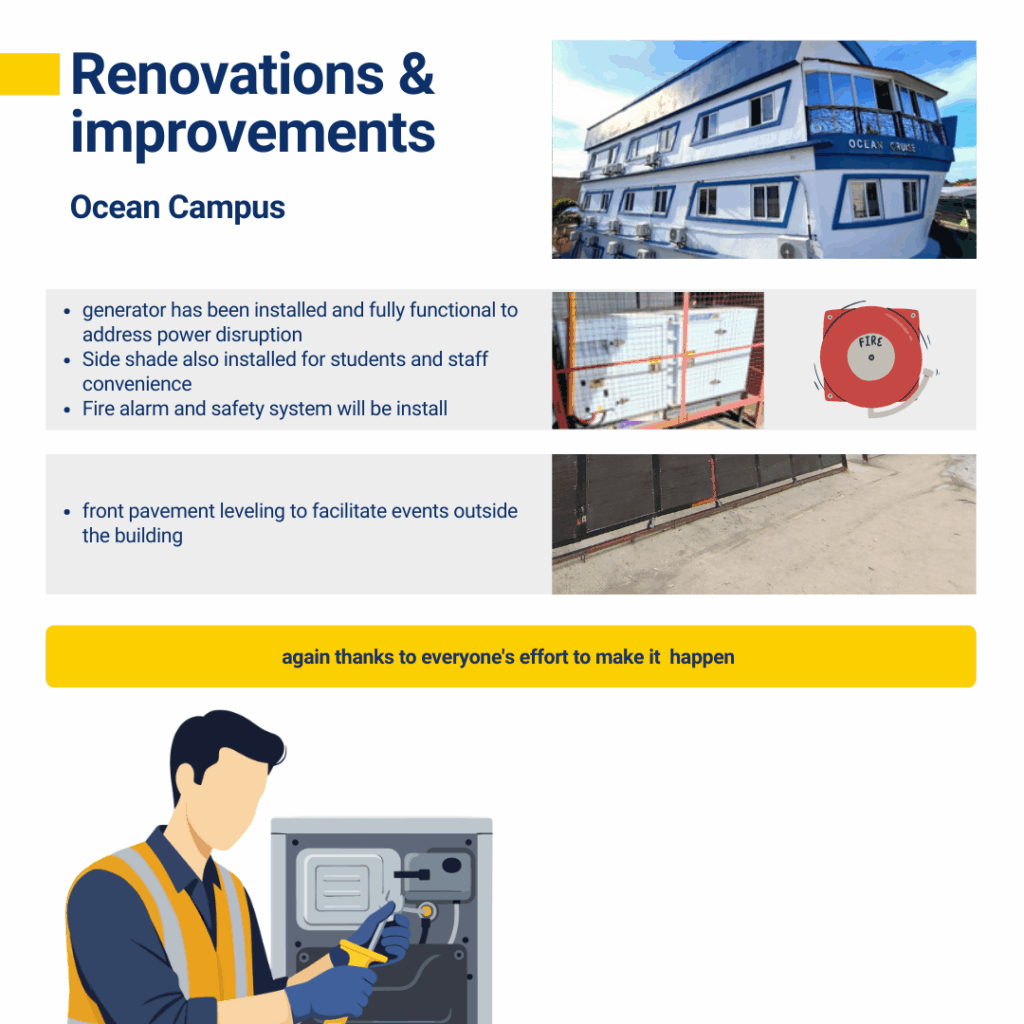 Renovations & improvements

Ocean Campus

OCEAN CRUISE

- generator has been installed and fully functional to address power disruption
- Side shade also installed for students and staff convenience
- Fire alarm and safety system will be install

FIRE

- front pavement leveling to facilitate events outside the building

again thanks to everyone's effort to make it happen